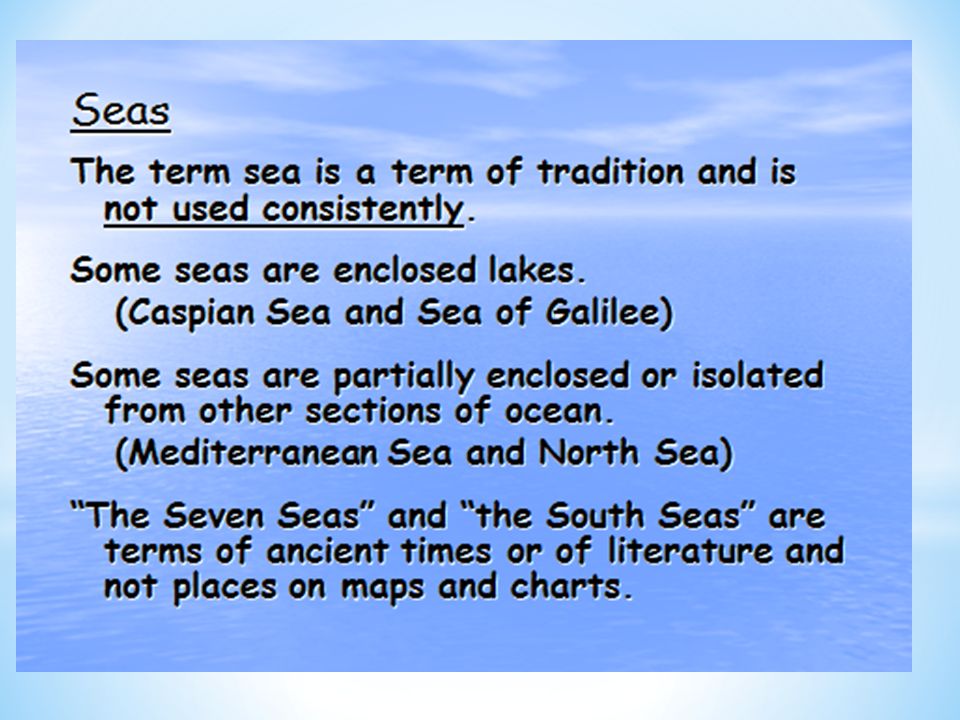 Seas

The term sea is a term of tradition and is not used consistently.

Some seas are enclosed lakes.
(Caspian Sea and Sea of Galilee)

Some seas are partially enclosed or isolated from other sections of ocean.
(Mediterranean Sea and North Sea)

“The Seven Seas” and “the South Seas” are terms of ancient times or of literature and not places on maps and charts.